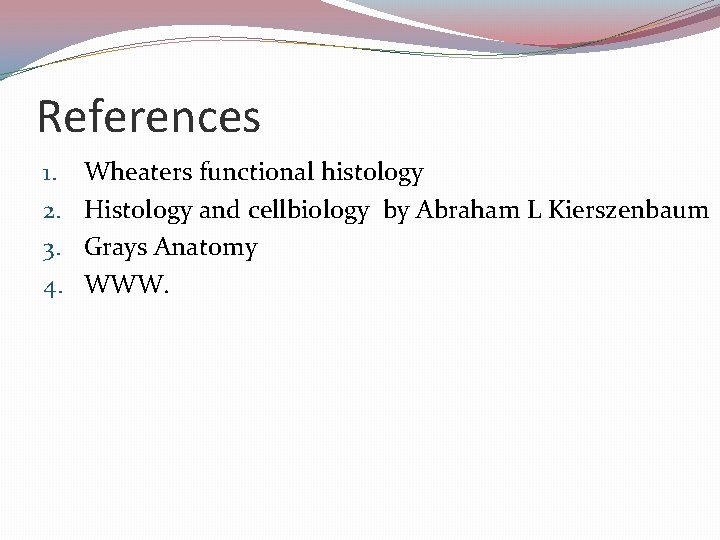 References

1. Wheaters functional histology
2. Histology and cellbiology by Abraham L Kierszenbaum
3. Grays Anatomy
4. WWW.